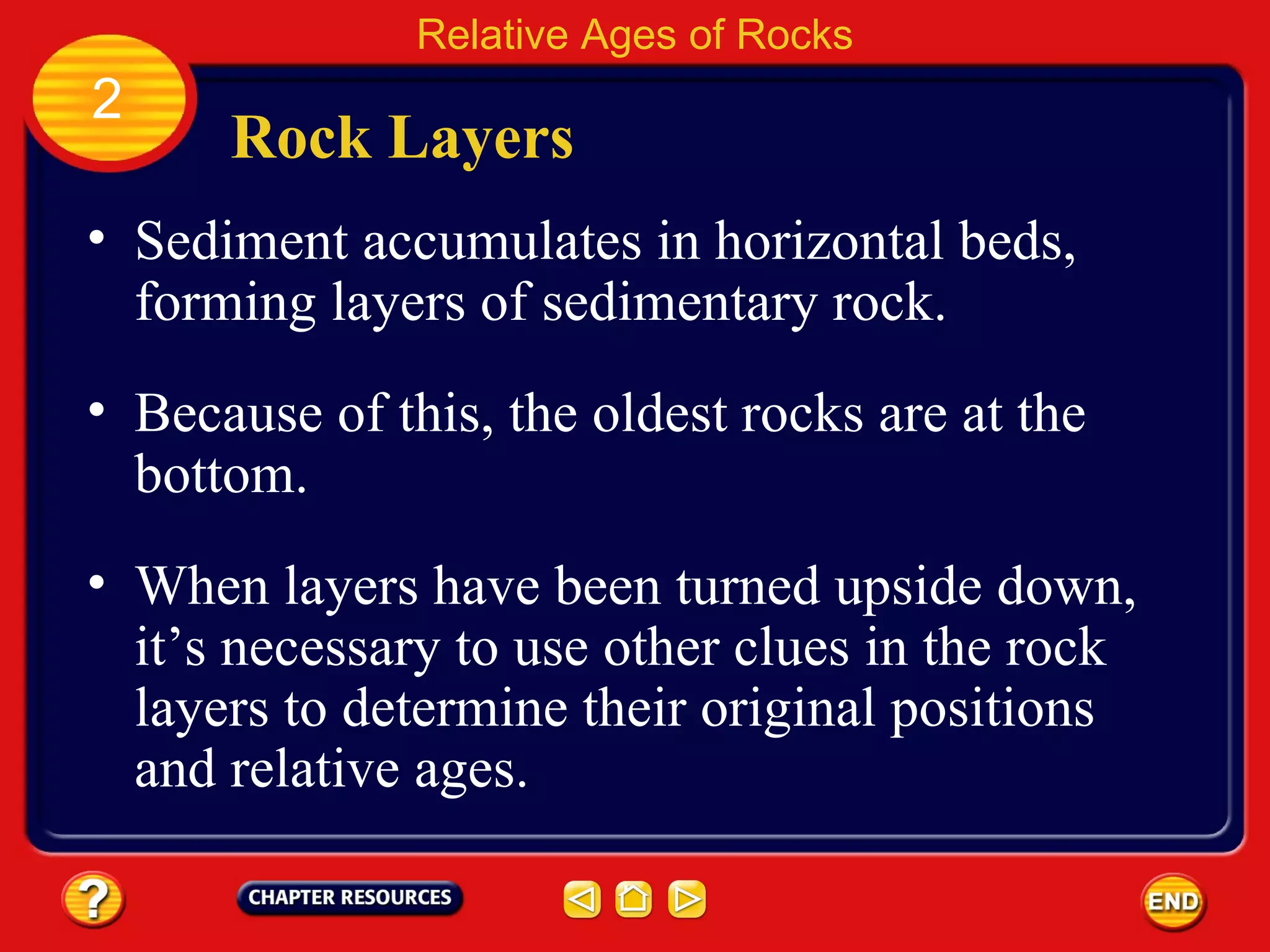 Relative Ages of Rocks

2

Rock Layers

• Sediment accumulates in horizontal beds, forming layers of sedimentary rock.

• Because of this, the oldest rocks are at the bottom.

• When layers have been turned upside down, it’s necessary to use other clues in the rock layers to determine their original positions and relative ages.

?

CHAPTER RESOURCES

END